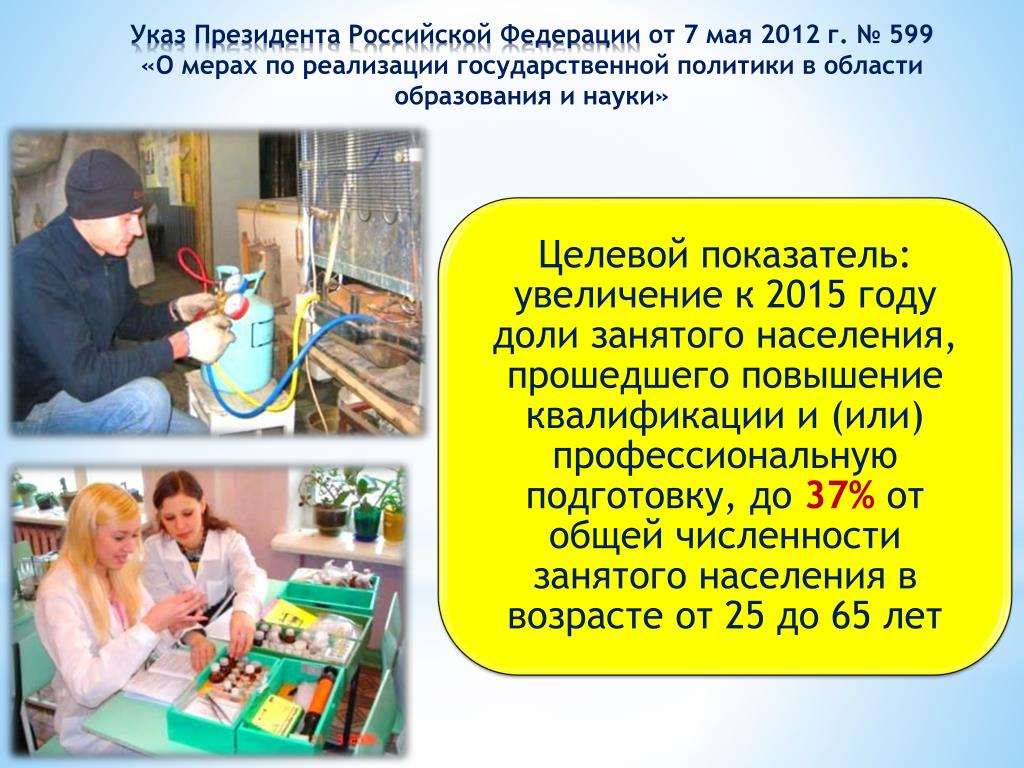 Указ Президента Российской Федерации от 7 мая 2012 г. № 599
«О мерах по реализации государственной политики в области образования и науки»

Целевой показатель: увеличение к 2015 году доли занятого населения, прошедшего повышение квалификации и (или) профессиональную подготовку, до 37% от общей численности занятого населения в возрасте от 25 до 65 лет